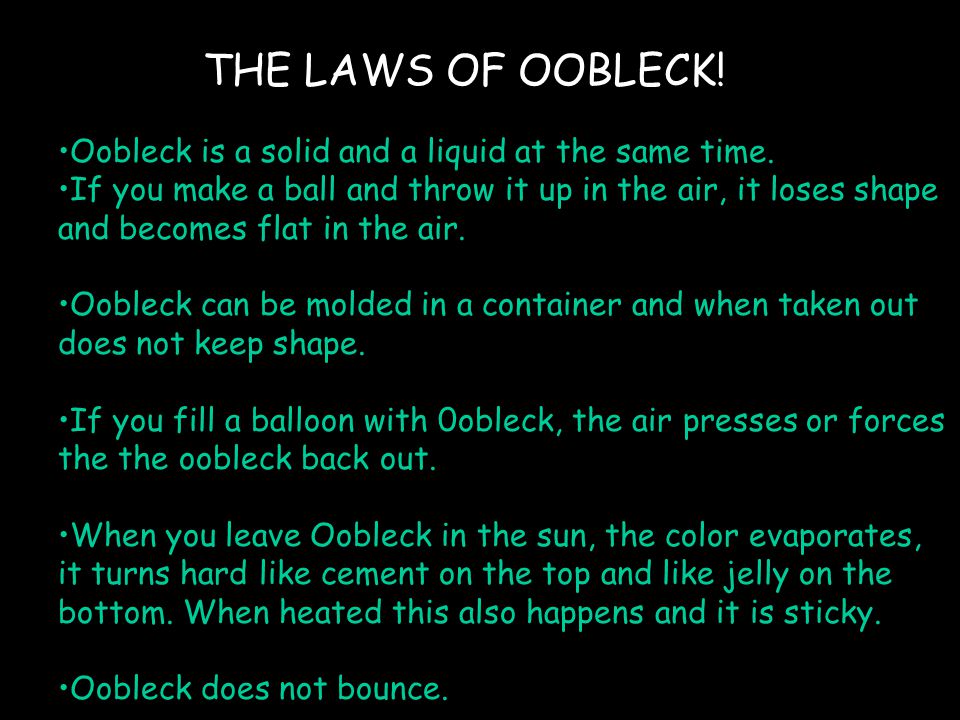 THE LAWS OF OOBLECK!

•Oobleck is a solid and a liquid at the same time.
•If you make a ball and throw it up in the air, it loses shape and becomes flat in the air.

•Oobleck can be molded in a container and when taken out does not keep shape.

•If you fill a balloon with 0obleck, the air presses or forces the the oobleck back out.

•When you leave Oobleck in the sun, the color evaporates, it turns hard like cement on the top and like jelly on the bottom. When heated this also happens and it is sticky.

•Oobleck does not bounce.